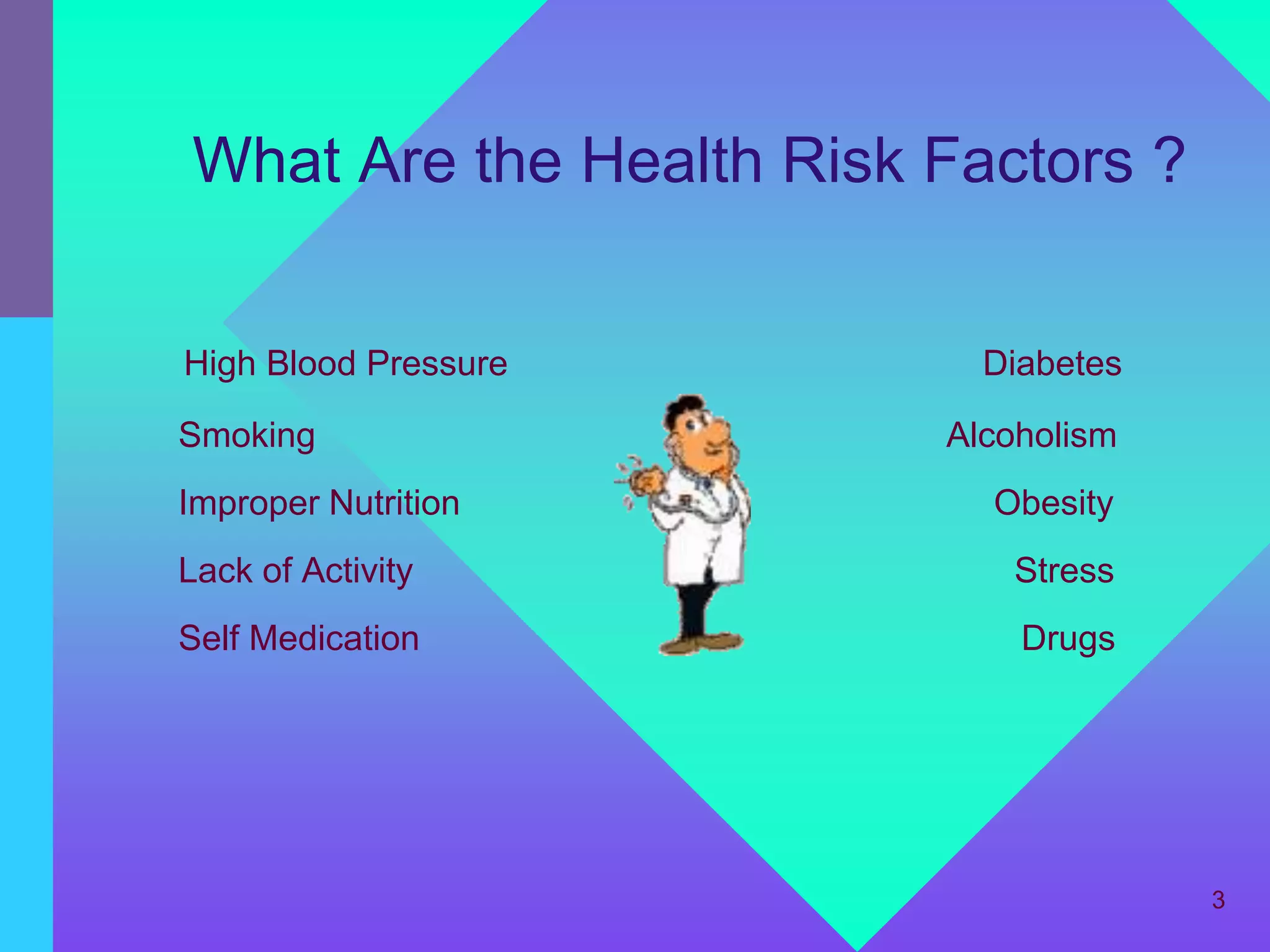 What Are the Health Risk Factors ?

High Blood Pressure

Smoking

Improper Nutrition

Lack of Activity

Self Medication

Diabetes

Alcoholism

Obesity

Stress

Drugs

3